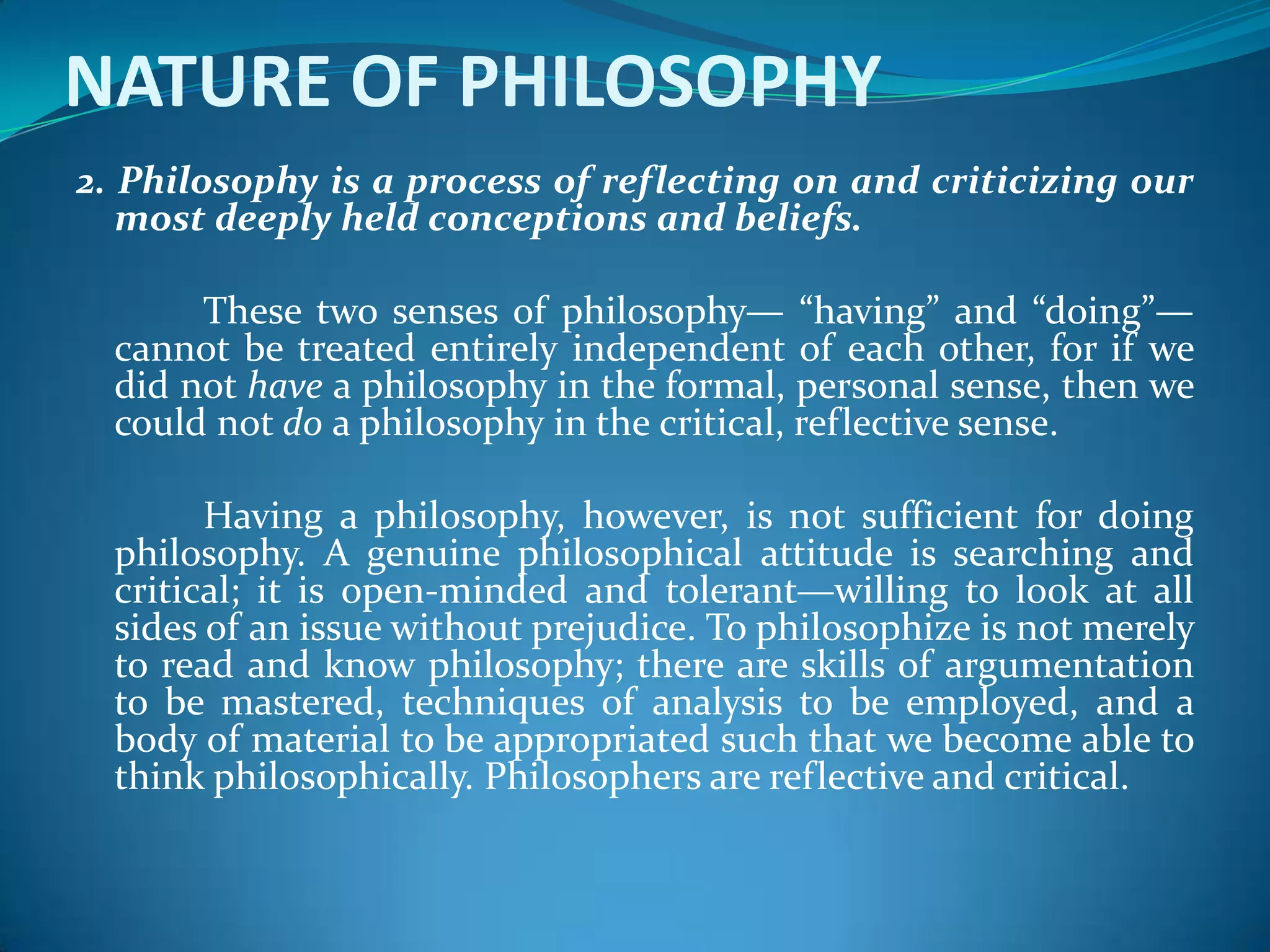 NATURE OF PHILOSOPHY

2. Philosophy is a process of reflecting on and criticizing our most deeply held conceptions and beliefs.

These two senses of philosophy— “having” and “doing”— cannot be treated entirely independent of each other, for if we did not have a philosophy in the formal, personal sense, then we could not do a philosophy in the critical, reflective sense.

Having a philosophy, however, is not sufficient for doing philosophy. A genuine philosophical attitude is searching and critical; it is open-minded and tolerant—willing to look at all sides of an issue without prejudice. To philosophize is not merely to read and know philosophy; there are skills of argumentation to be mastered, techniques of analysis to be employed, and a body of material to be appropriated such that we become able to think philosophically. Philosophers are reflective and critical.